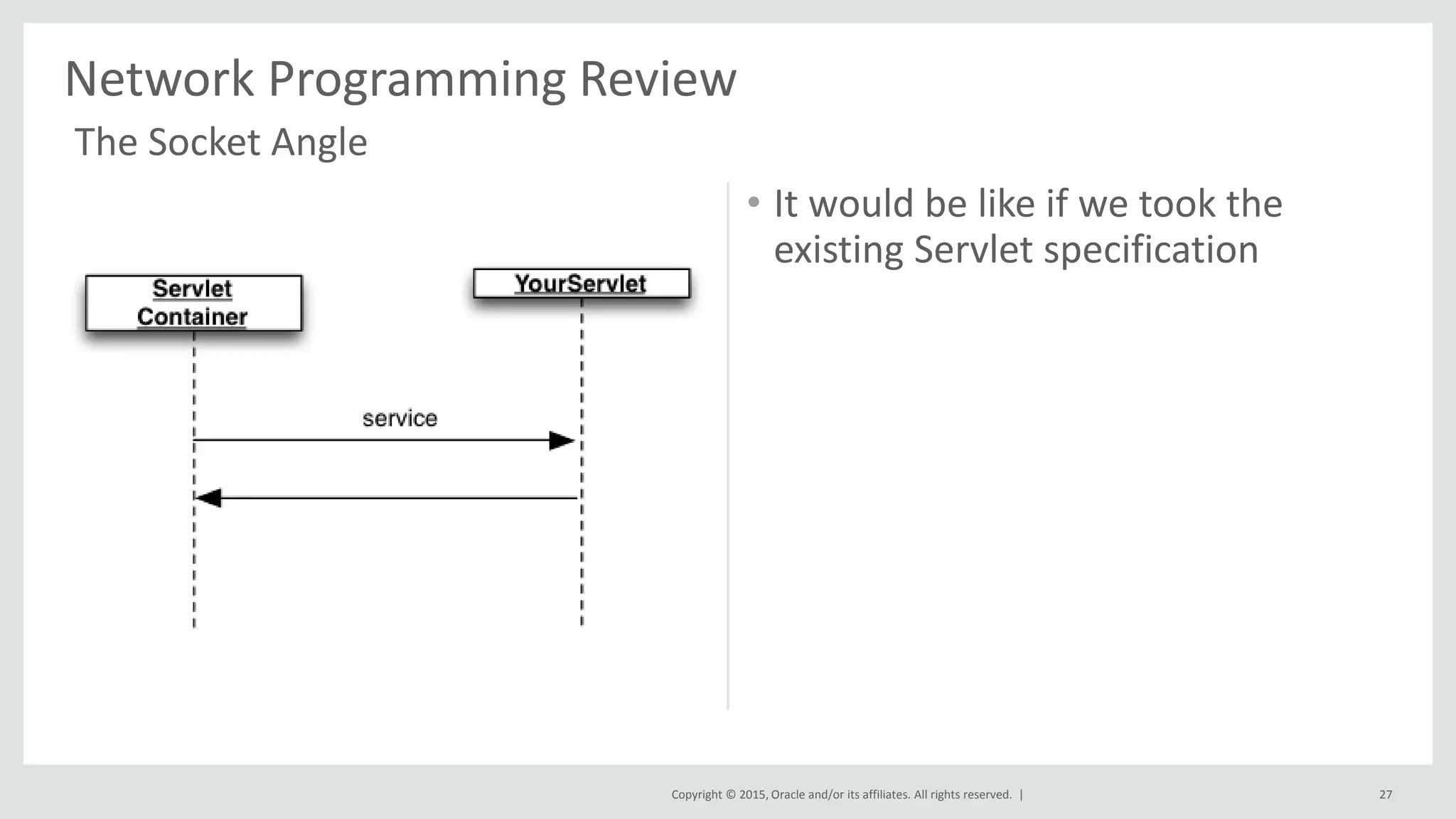 Network Programming Review

The Socket Angle

Servlet Container

YourServlet

service

• It would be like if we took the existing Servlet specification

Copyright © 2015, Oracle and/or its affiliates. All rights reserved. |

27